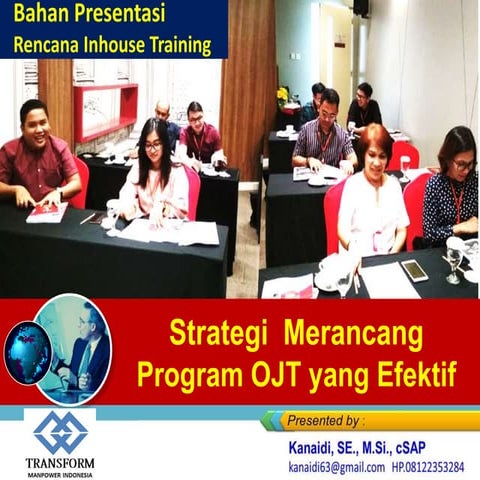 Bahan Presentasi
Rencana Inhouse Training

Strategi Merancang
Program OJT yang Efektif

TRANSFORM
MANPOWER INDONESIA

Presented by :

Kanaidi, SE., M.Si., cSAP
kanaidi63@gmail.com HP.08122353284